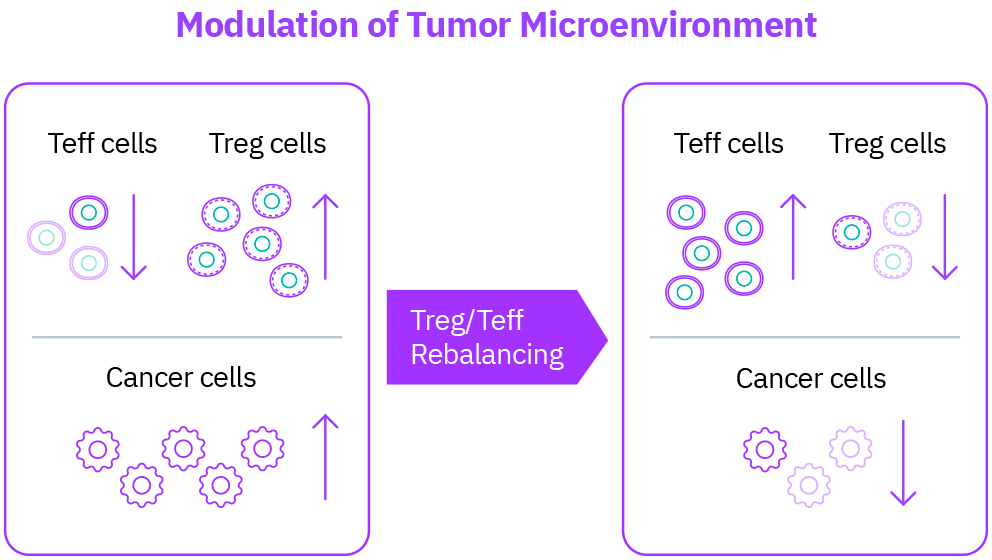 Modulation of Tumor Microenvironment

Teff cells

Treg cells

Cancer cells

Treg/Teff Rebalancing

Teff cells

Treg cells

Cancer cells